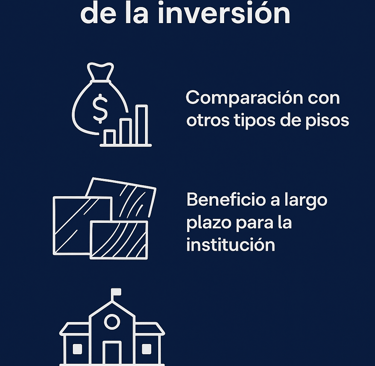 de la inversión

Comparación con otros tipos de pisos

Beneficio a largo plazo para la institución